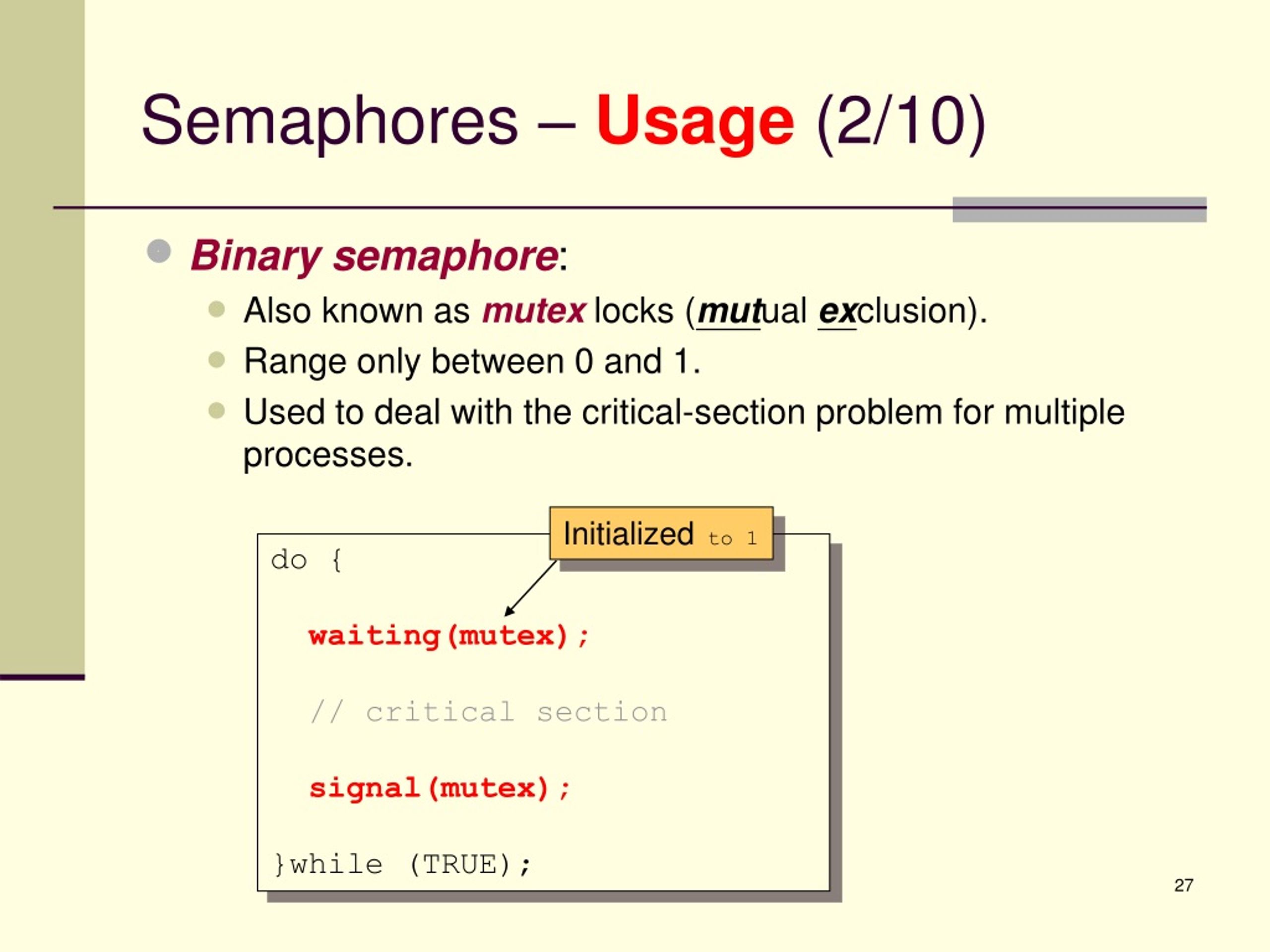 Semaphores – Usage (2/10)

Binary semaphore:

Also known as mutex locks (mutual exclusion).

Range only between 0 and 1.

Used to deal with the critical-section problem for multiple processes.

Initialized to 1

do {

waiting(mutex);

// critical section

signal(mutex);

}while (TRUE);

27